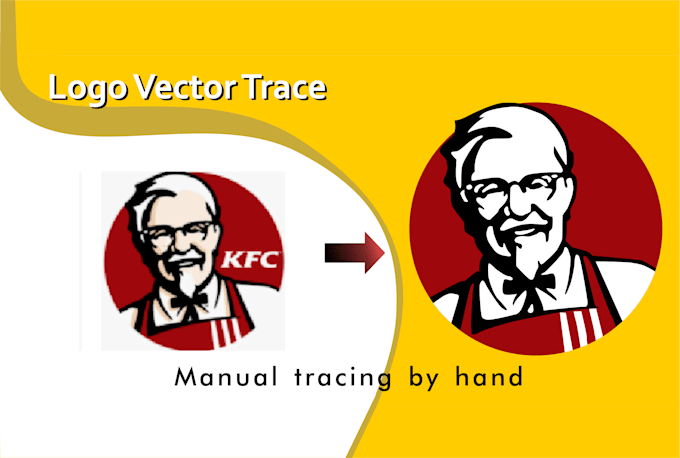 Logo Vector Trace

KFC

Manual tracing by hand